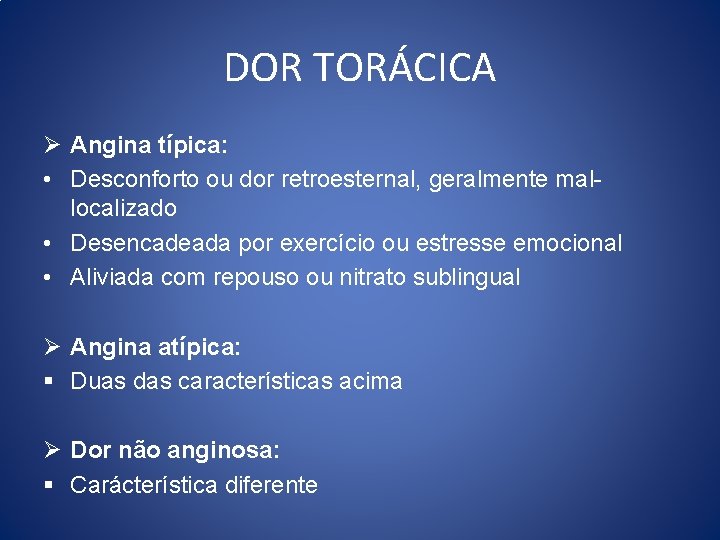 DOR TORÁCICA

➢ Angina típica:
• Desconforto ou dor retroesternal, geralmente mal-localizado
• Desencadeada por exercício ou estresse emocional
• Aliviada com repouso ou nitrato sublingual

➢ Angina atípica:
▪ Duas das características acima

➢ Dor não anginosa:
▪ Carácterística diferente